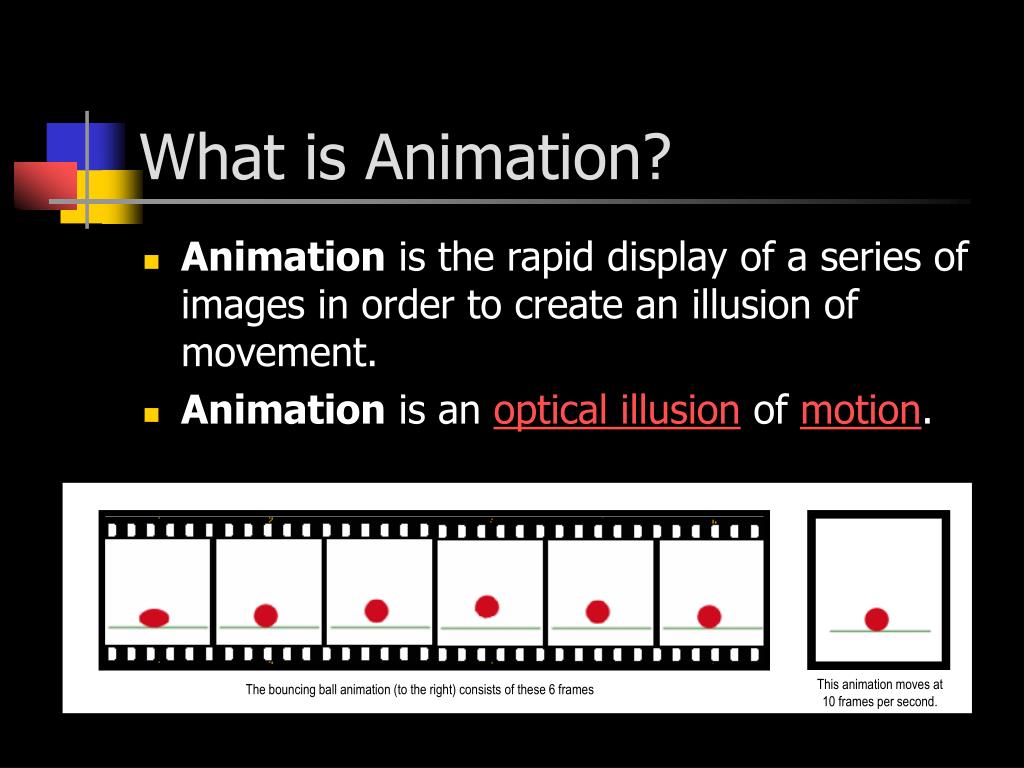 What is Animation?

Animation is the rapid display of a series of images in order to create an illusion of movement.

Animation is an optical illusion of motion.

The bouncing ball animation (to the right) consists of these 6 frames

This animation moves at 10 frames per second.